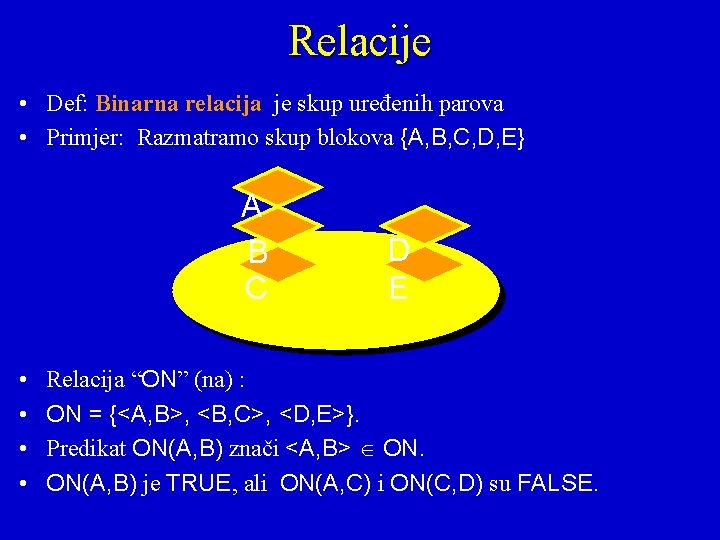 Relacije

• Def: Binarna relacija je skup uređenih parova
• Primjer: Razmatramo skup blokova {A,B,C,D,E}

A
B
C
D
E

• Relacija “ON” (na) :
• ON = {<A,B>, <B,C>, <D,E>}.
• Predikat ON(A,B) znači <A,B> $\in$ ON.
• ON(A,B) je TRUE, ali ON(A,C) i ON(C,D) su FALSE.